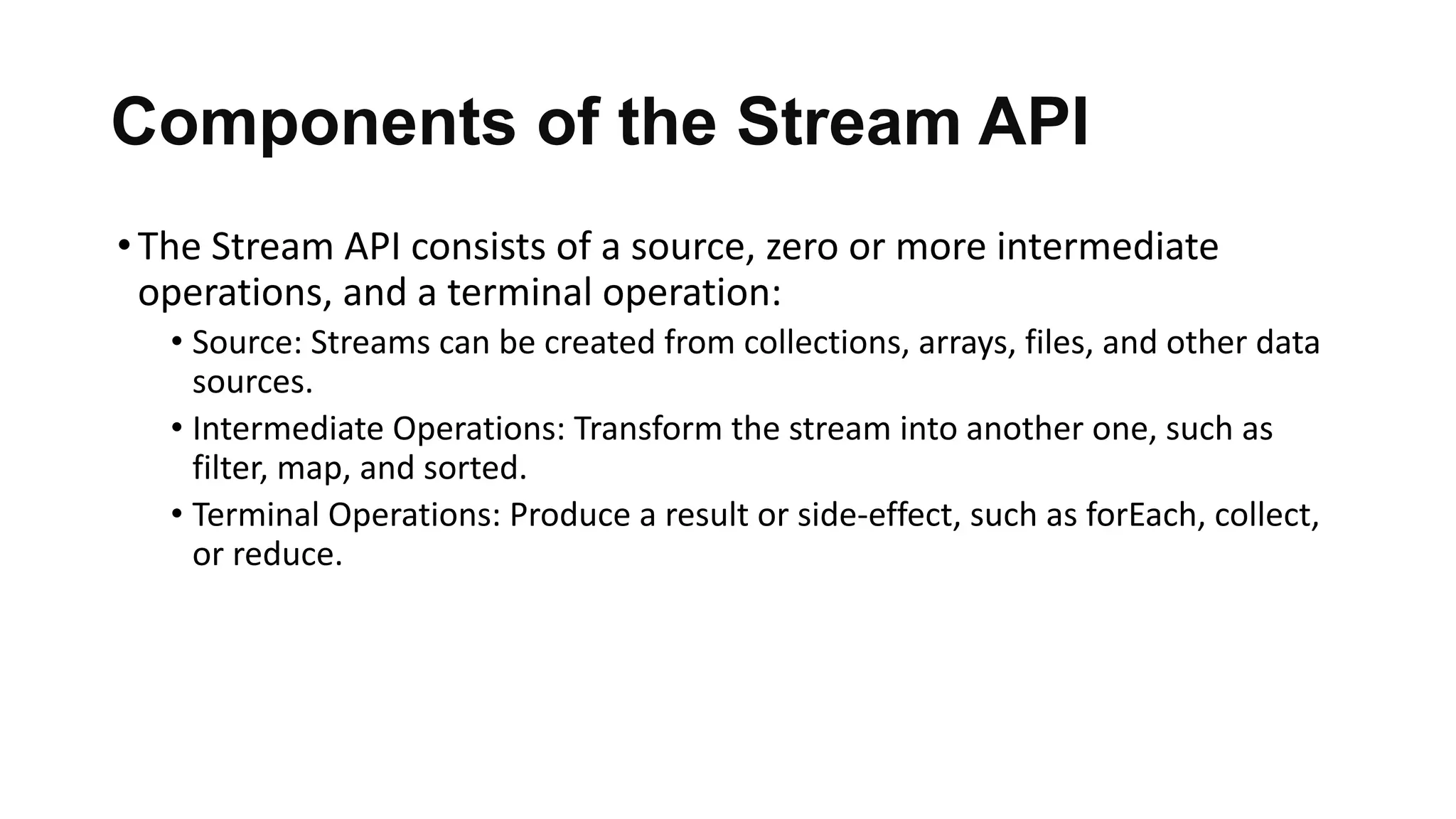 Components of the Stream API

• The Stream API consists of a source, zero or more intermediate operations, and a terminal operation:

• Source: Streams can be created from collections, arrays, files, and other data sources.

• Intermediate Operations: Transform the stream into another one, such as filter, map, and sorted.

• Terminal Operations: Produce a result or side-effect, such as forEach, collect, or reduce.